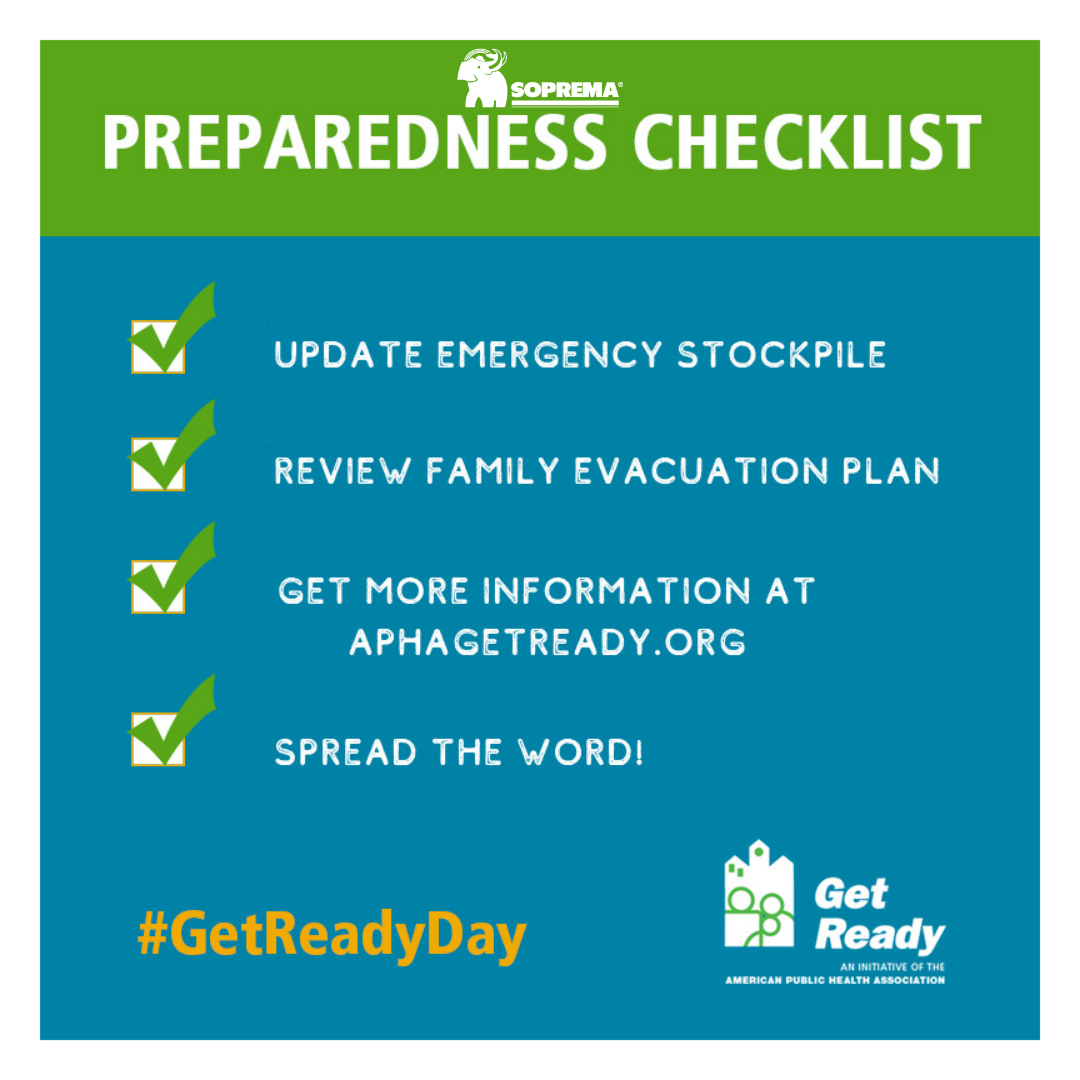 SOPREMA®

PREPAREDNESS CHECKLIST

UPDATE EMERGENCY STOCKPILE

REVIEW FAMILY EVACUATION PLAN

GET MORE INFORMATION AT APHAGETREADY.ORG

SPREAD THE WORD!

#GetReadyDay

Get Ready
AN INITIATIVE OF THE
AMERICAN PUBLIC HEALTH ASSOCIATION